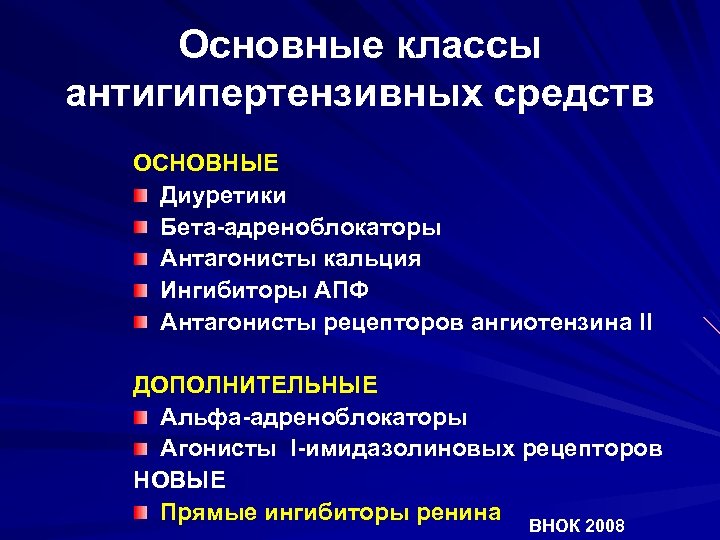 Основные классы антигипертензивных средств

ОСНОВНЫЕ
Диуретики
Бета-адреноблокаторы
Антагонисты кальция
Ингибиторы АПФ
Антагонисты рецепторов ангиотензина II

ДОПОЛНИТЕЛЬНЫЕ
Альфа-адреноблокаторы
Агонисты I-имидазолиновых рецепторов
НОВЫЕ
Прямые ингибиторы ренина

ВНОК 2008